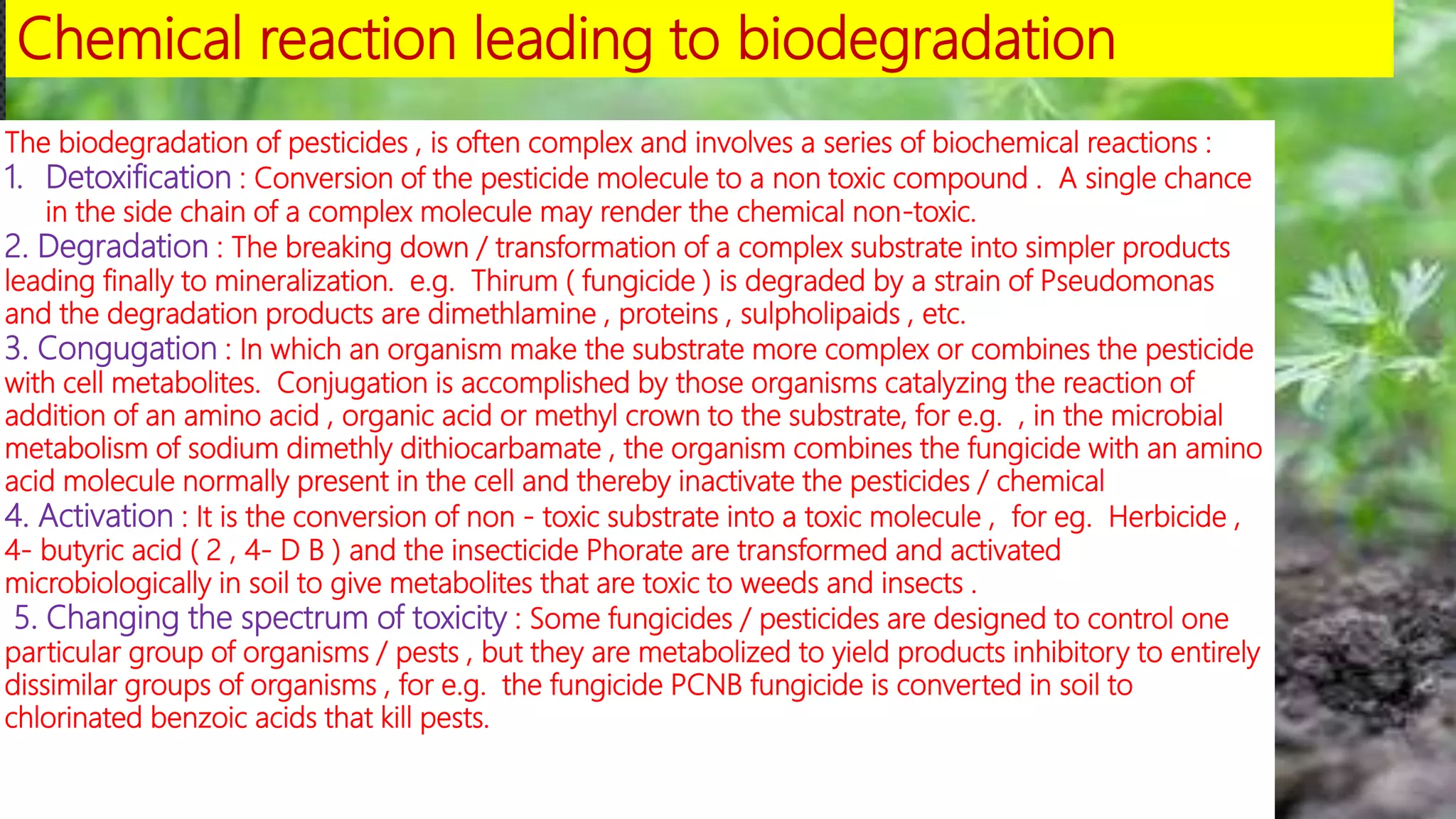 Chemical reaction leading to biodegradation

The biodegradation of pesticides , is often complex and involves a series of biochemical reactions :
1. Detoxification : Conversion of the pesticide molecule to a non toxic compound . A single chance in the side chain of a complex molecule may render the chemical non-toxic.
2. Degradation : The breaking down / transformation of a complex substrate into simpler products leading finally to mineralization. e.g. Thirum ( fungicide ) is degraded by a strain of Pseudomonas and the degradation products are dimethlamine , proteins , sulpholipaids , etc.
3. Congugation : In which an organism make the substrate more complex or combines the pesticide with cell metabolites. Conjugation is accomplished by those organisms catalyzing the reaction of addition of an amino acid , organic acid or methyl crown to the substrate, for e.g. , in the microbial metabolism of sodium dimethly dithiocarbamate , the organism combines the fungicide with an amino acid molecule normally present in the cell and thereby inactivate the pesticides / chemical
4. Activation : It is the conversion of non - toxic substrate into a toxic molecule , for eg. Herbicide , 4- butyric acid ( 2 , 4- D B ) and the insecticide Phorate are transformed and activated microbiologically in soil to give metabolites that are toxic to weeds and insects .
5. Changing the spectrum of toxicity : Some fungicides / pesticides are designed to control one particular group of organisms / pests , but they are metabolized to yield products inhibitory to entirely dissimilar groups of organisms , for e.g. the fungicide PCNB fungicide is converted in soil to chlorinated benzoic acids that kill pests.